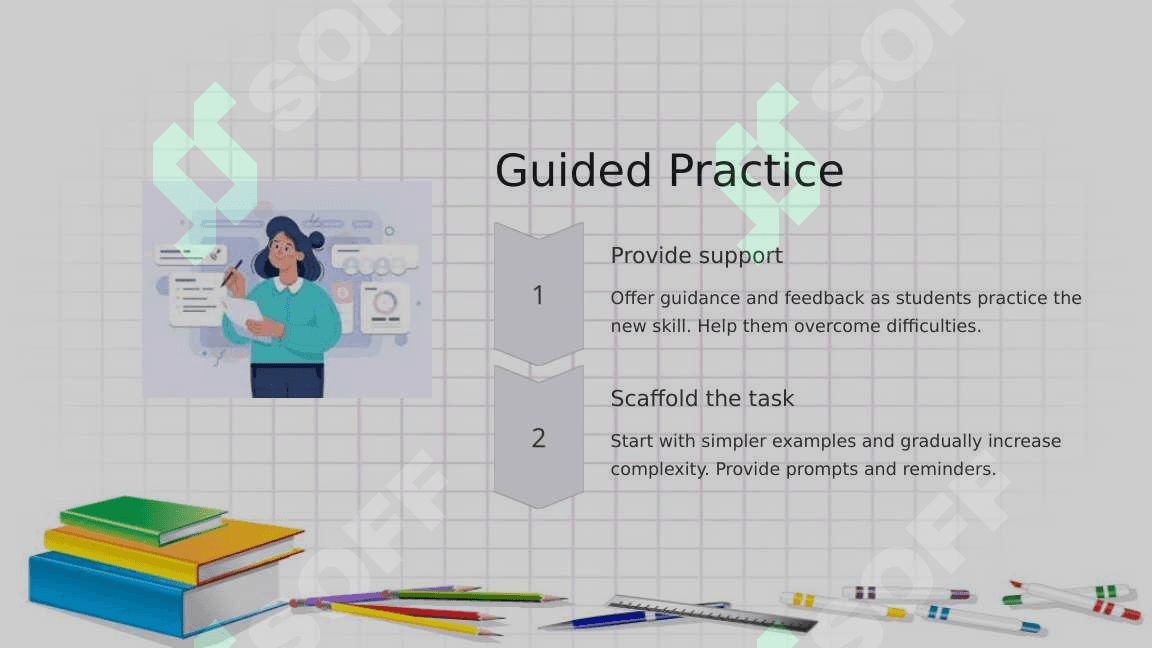 Guided Practice

1

Provide support

Offer guidance and feedback as students practice the new skill. Help them overcome difficulties.

2

Scaffold the task

Start with simpler examples and gradually increase complexity. Provide prompts and reminders.